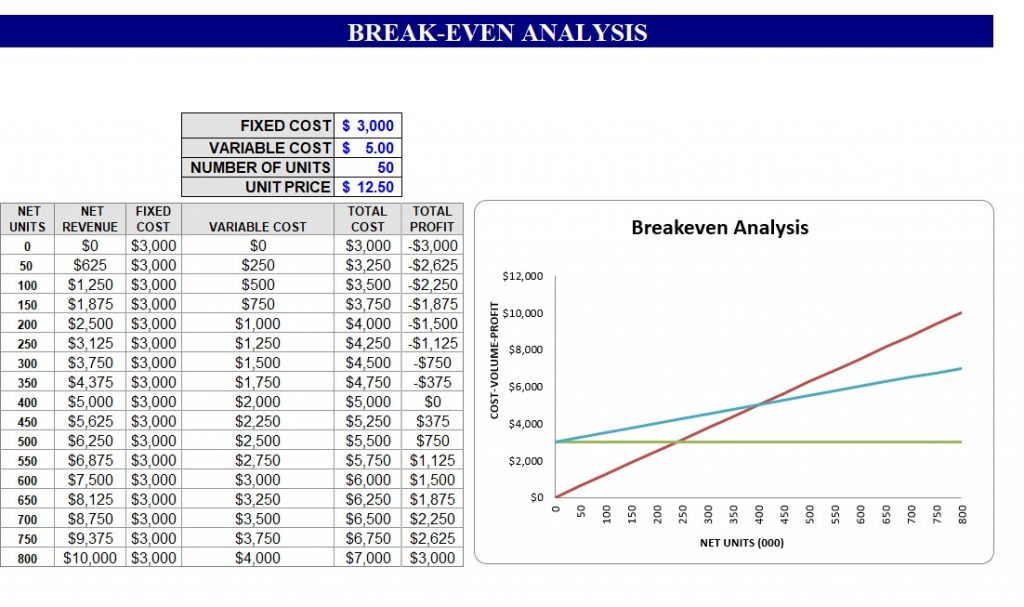 BREAK-EVEN ANALYSIS

| FIXED COST | $ 3,000 |
|---|---|
| VARIABLE COST | $ 5.00 |
| NUMBER OF UNITS | 50 |
| UNIT PRICE | $ 12.50 |

| NET UNITS | NET REVENUE | FIXED COST | VARIABLE COST | TOTAL COST | TOTAL PROFIT |
|---|---|---|---|---|---|
| 0 | $0 | $3,000 | $0 | $3,000 | -$3,000 |
| 50 | $625 | $3,000 | $250 | $3,250 | -$2,625 |
| 100 | $1,250 | $3,000 | $500 | $3,500 | -$2,250 |
| 150 | $1,875 | $3,000 | $750 | $3,750 | -$1,875 |
| 200 | $2,500 | $3,000 | $1,000 | $4,000 | -$1,500 |
| 250 | $3,125 | $3,000 | $1,250 | $4,250 | -$1,125 |
| 300 | $3,750 | $3,000 | $1,500 | $4,500 | -$750 |
| 350 | $4,375 | $3,000 | $1,750 | $4,750 | -$375 |
| 400 | $5,000 | $3,000 | $2,000 | $5,000 | $0 |
| 450 | $5,625 | $3,000 | $2,250 | $5,250 | $375 |
| 500 | $6,250 | $3,000 | $2,500 | $5,500 | $750 |
| 550 | $6,875 | $3,000 | $2,750 | $5,750 | $1,125 |
| 600 | $7,500 | $3,000 | $3,000 | $6,000 | $1,500 |
| 650 | $8,125 | $3,000 | $3,250 | $6,250 | $1,875 |
| 700 | $8,750 | $3,000 | $3,500 | $6,500 | $2,250 |
| 750 | $9,375 | $3,000 | $3,750 | $6,750 | $2,625 |
| 800 | $10,000 | $3,000 | $4,000 | $7,000 | $3,000 |

Breakeven Analysis

COST-VOLUME-PROFIT

$12,000
$10,000
$8,000
$6,000
$4,000
$2,000
$0

0 50 100 150 200 250 300 350 400 450 500 550 600 650 700 750 800

NET UNITS (000)